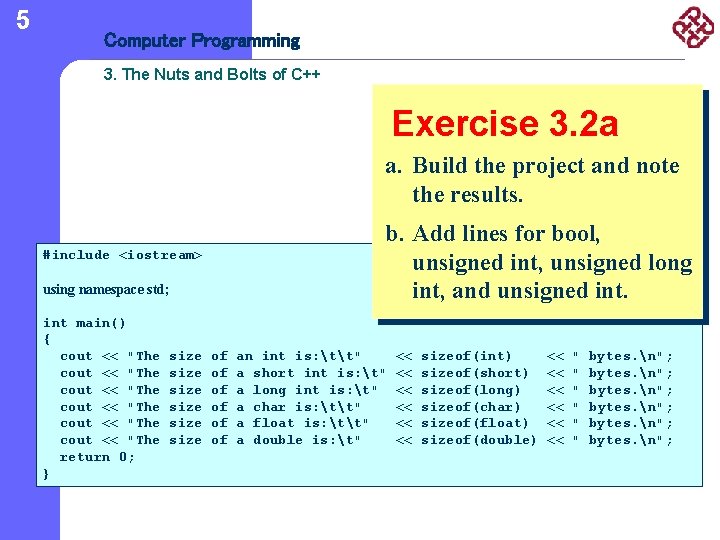 5

Computer Programming

3. The Nuts and Bolts of C++

Exercise 3.2a

a. Build the project and note the results.

b. Add lines for bool, unsigned int, unsigned long int, and unsigned int.

#include <iostream>

using namespace std;

int main()
{
  cout << "The size of an int is:\t\t"    << sizeof(int)    << " bytes.\n";
  cout << "The size of a short int is:\t"  << sizeof(short)  << " bytes.\n";
  cout << "The size of a long int is:\t"   << sizeof(long)   << " bytes.\n";
  cout << "The size of a char is:\t\t"     << sizeof(char)   << " bytes.\n";
  cout << "The size of a float is:\t\t"    << sizeof(float)  << " bytes.\n";
  cout << "The size of a double is:\t"     << sizeof(double) << " bytes.\n";
  return 0;
}